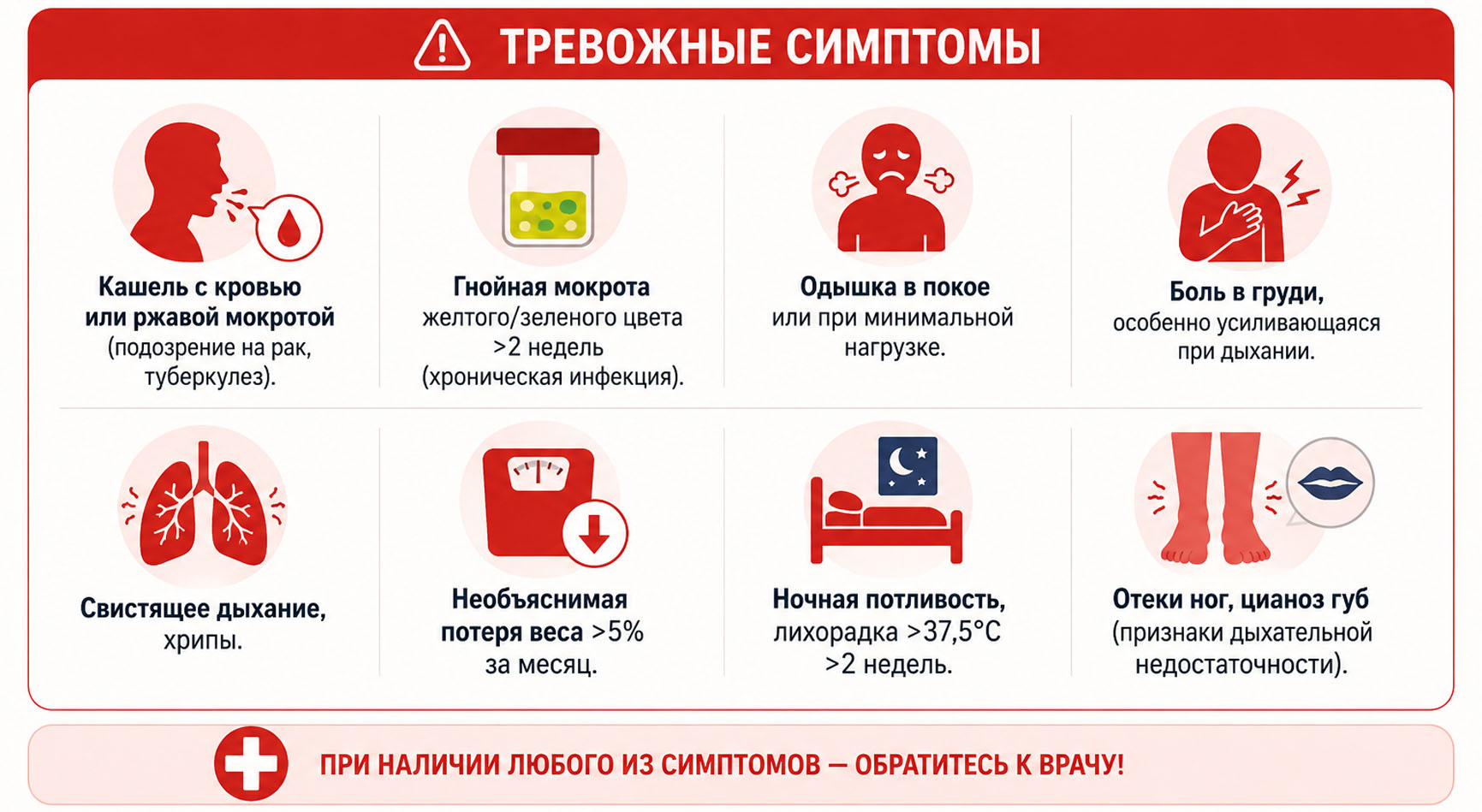 ТРЕВОЖНЫЕ СИМПТОМЫ

Кашель с кровью или ржавой мокротой (подозрение на рак, туберкулез).

Гнойная мокрота желтого/зеленого цвета >2 недель (хроническая инфекция).

Одышка в покое или при минимальной нагрузке.

Боль в груди, особенно усиливающаяся при дыхании.

Свистящее дыхание, хрипы.

Необъяснимая потеря веса >5% за месяц.

Ночная потливость, лихорадка >37,5°C >2 недель.

Отеки ног, цианоз губ (признаки дыхательной недостаточности).

ПРИ НАЛИЧИИ ЛЮБОГО ИЗ СИМПТОМОВ — ОБРАТИТЕСЬ К ВРАЧУ!